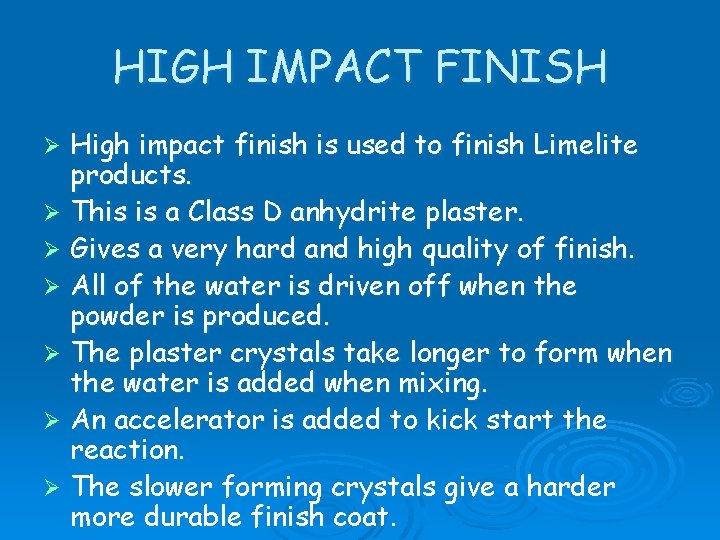 HIGH IMPACT FINISH

➢ High impact finish is used to finish Limelite products.
➢ This is a Class D anhydrite plaster.
➢ Gives a very hard and high quality of finish.
➢ All of the water is driven off when the powder is produced.
➢ The plaster crystals take longer to form when the water is added when mixing.
➢ An accelerator is added to kick start the reaction.
➢ The slower forming crystals give a harder more durable finish coat.